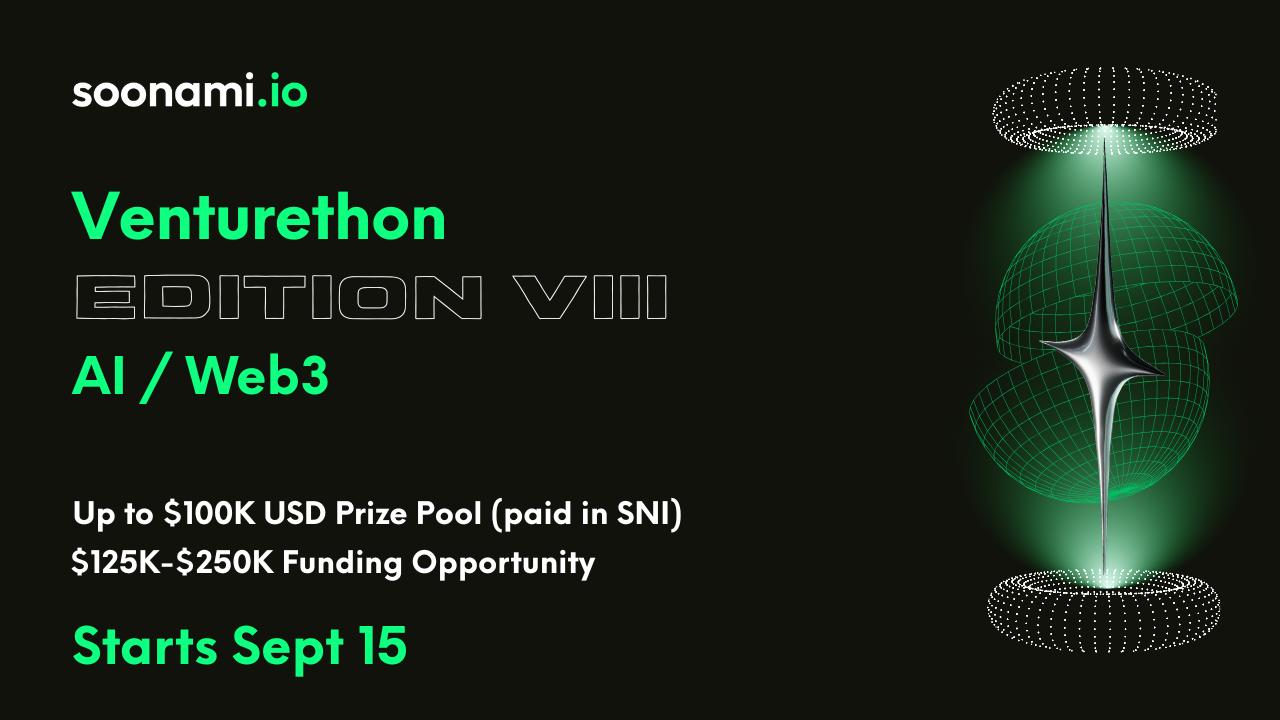 soonami.io

Venturethon

EDITION VIII

AI / Web3

Up to \$100K USD Prize Pool (paid in SNI)
\$125K-\$250K Funding Opportunity

Starts Sept 15